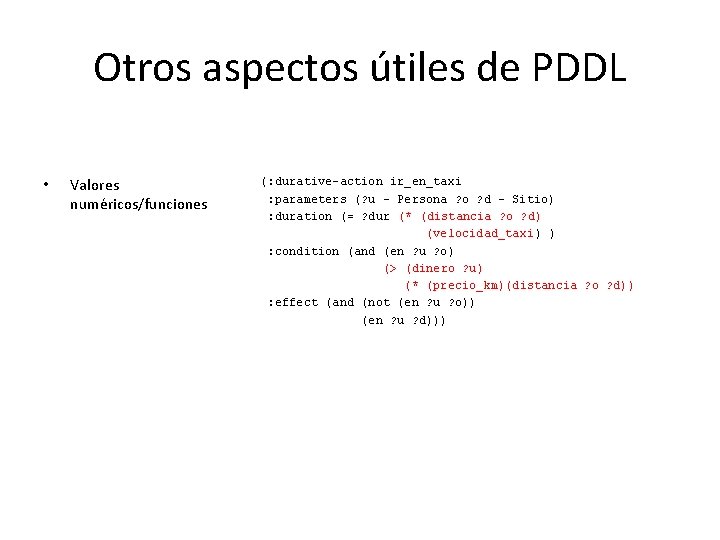 Otros aspectos útiles de PDDL

• Valores numéricos/funciones

(:durative-action ir_en_taxi
 :parameters (?u - Persona ?o ?d - Sitio)
 :duration (= ?dur (* (distancia ?o ?d)
 (velocidad_taxi) )
 :condition (and (en ?u ?o)
 (> (dinero ?u)
 (* (precio_km)(distancia ?o ?d))
 :effect (and (not (en ?u ?o))
 (en ?u ?d)))